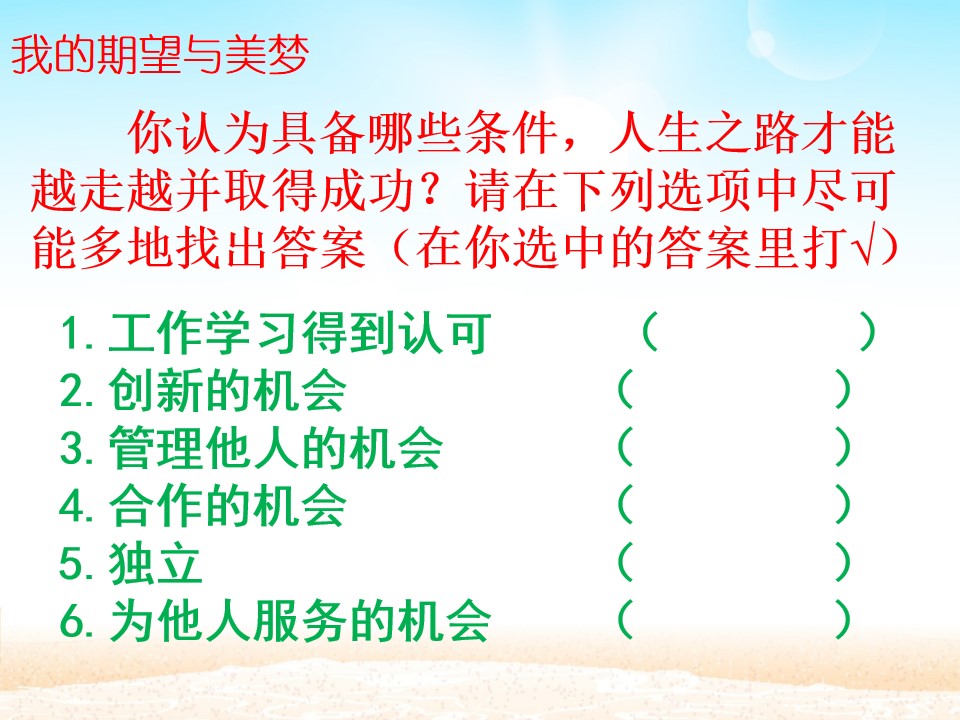 我的期望与美梦

你认为具备哪些条件，人生之路才能越走越并取得成功？请在下列选项中尽可能多地找出答案（在你选中的答案里打√）

1.工作学习得到认可 （ ）
2.创新的机会 （ ）
3.管理他人的机会 （ ）
4.合作的机会 （ ）
5.独立 （ ）
6.为他人服务的机会 （ ）